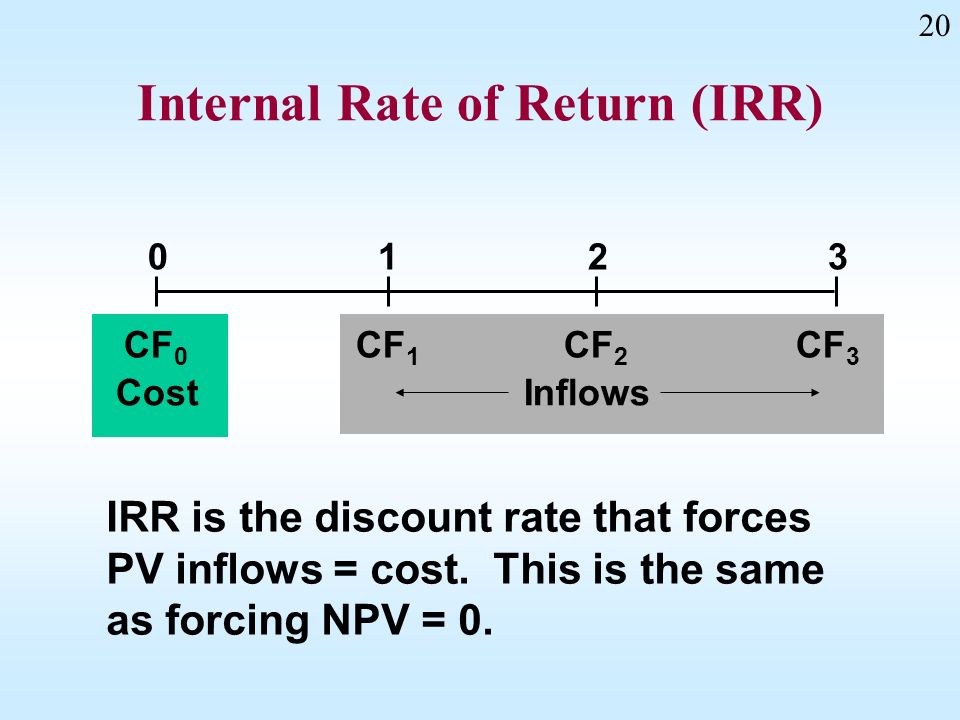 20

Internal Rate of Return (IRR)

0 1 2 3

$CF_0$
Cost

$CF_1$ $CF_2$ $CF_3$
Inflows

IRR is the discount rate that forces PV inflows = cost. This is the same as forcing NPV = 0.